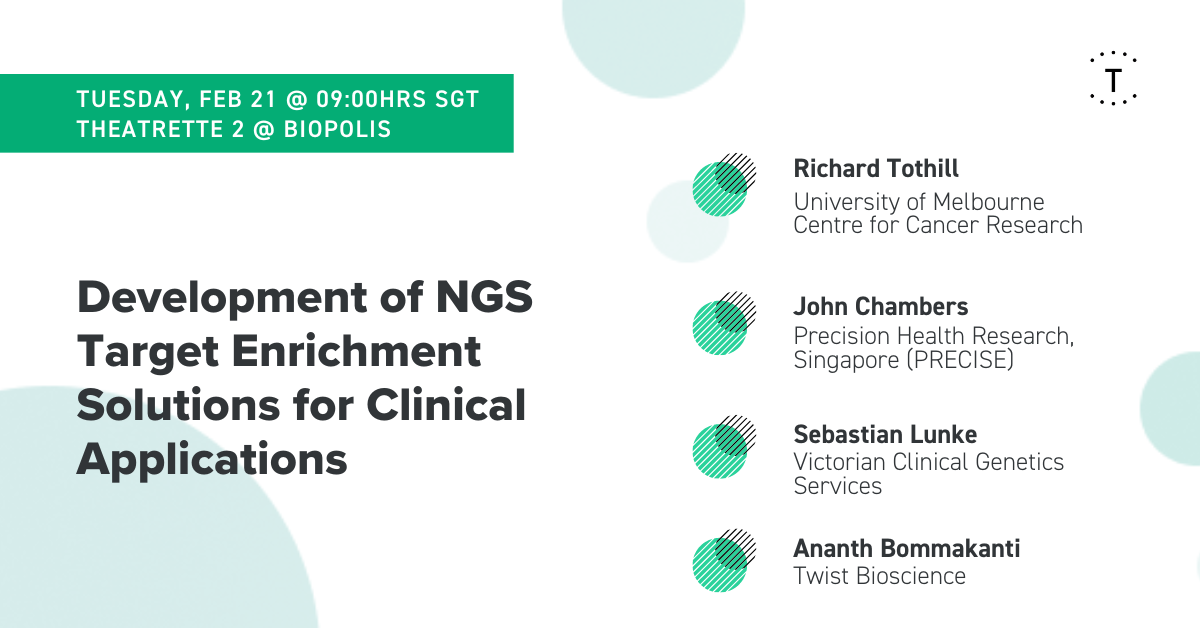 TUESDAY, FEB 21 @ 09:00HRS SGT
THEATRETTE 2 @ BIOPOLIS

T

Development of NGS Target Enrichment Solutions for Clinical Applications

Richard Tothill
University of Melbourne Centre for Cancer Research

John Chambers
Precision Health Research, Singapore (PRECISE)

Sebastian Lunke
Victorian Clinical Genetics Services

Ananth Bommakanti
Twist Bioscience